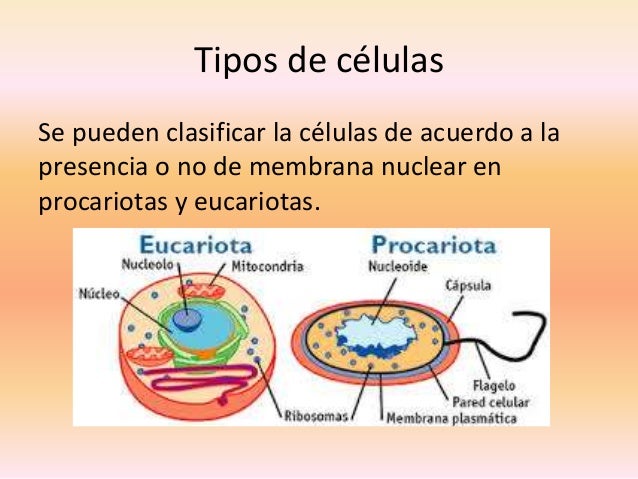 Tipos de células

Se pueden clasificar la células de acuerdo a la presencia o no de membrana nuclear en procariotas y eucariotas.

Eucariota
Nucleolo
Mitocondria
Núcleo
Ribosomas

Procariota
Nucleoide
Cápsula
Flagelo
Pared celular
Membrana plasmática